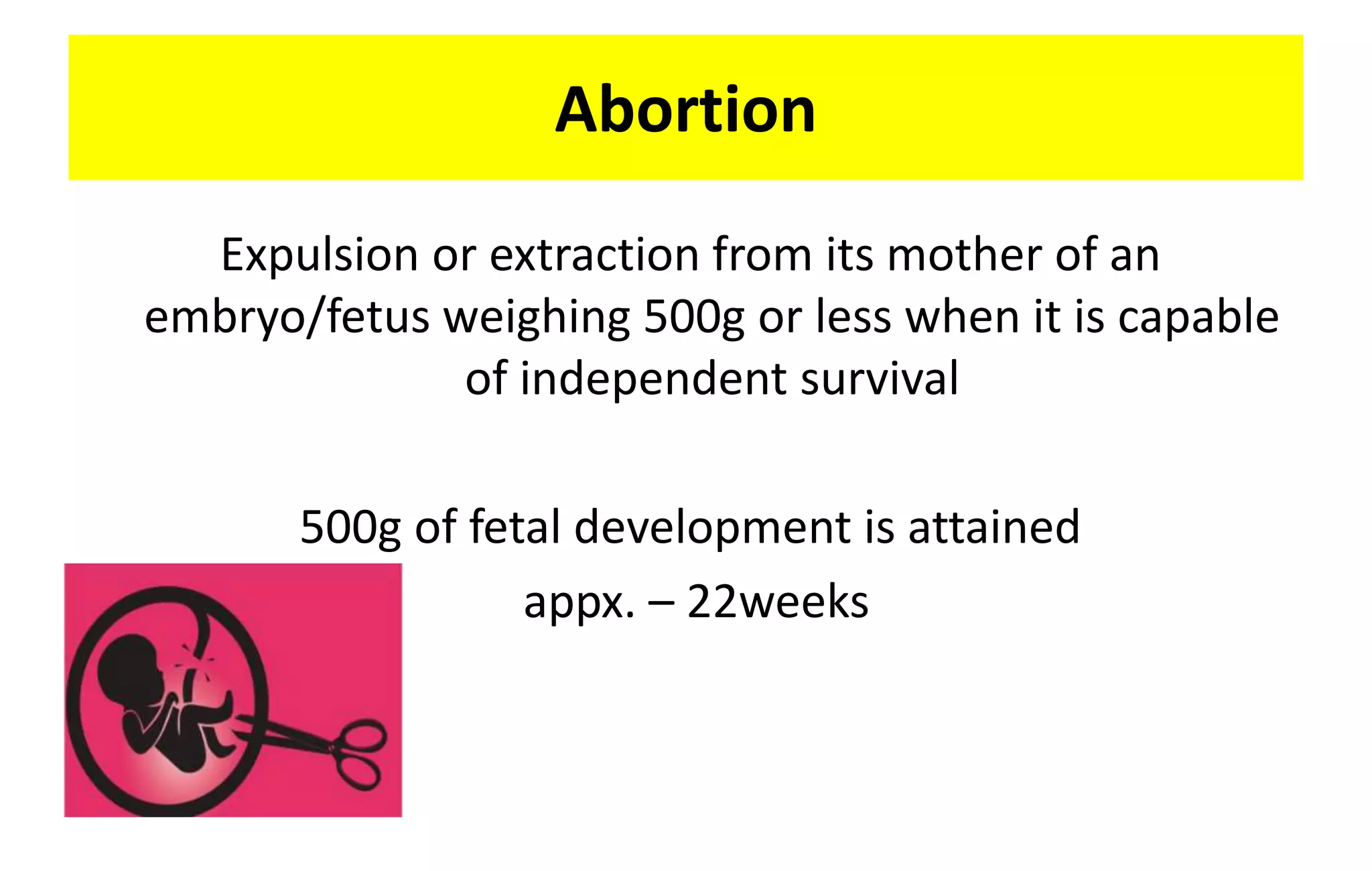 Abortion

Expulsion or extraction from its mother of an embryo/fetus weighing 500g or less when it is capable of independent survival

500g of fetal development is attained

appx. – 22weeks